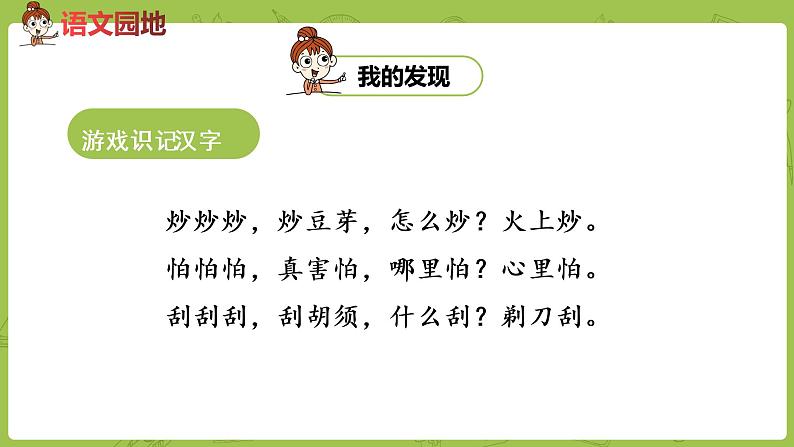 语文园地

我的发现

游戏识记汉字

炒炒炒，炒豆芽，怎么炒？火上炒。

怕怕怕，真害怕，哪里怕？心里怕。

刮刮刮，刮胡须，什么刮？剃刀刮。